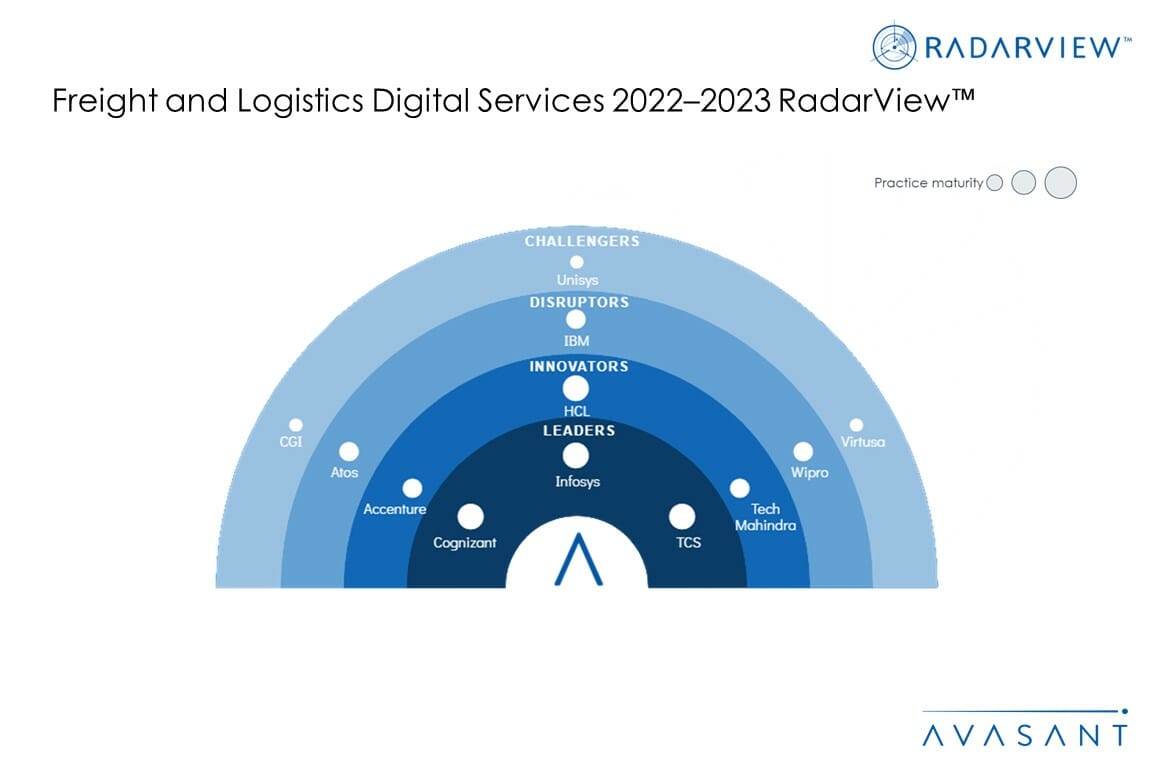 RADARVIEW™

Freight and Logistics Digital Services 2022–2023 RadarView™

Practice maturity

CHALLENGERS
Unisys
DISRUPTORS
IBM
INNOVATORS
HCL
LEADERS
Infosys

CGI
Atos
Accenture
Cognizant
TCS
Tech Mahindra
Wipro
Virtusa

AVASANT